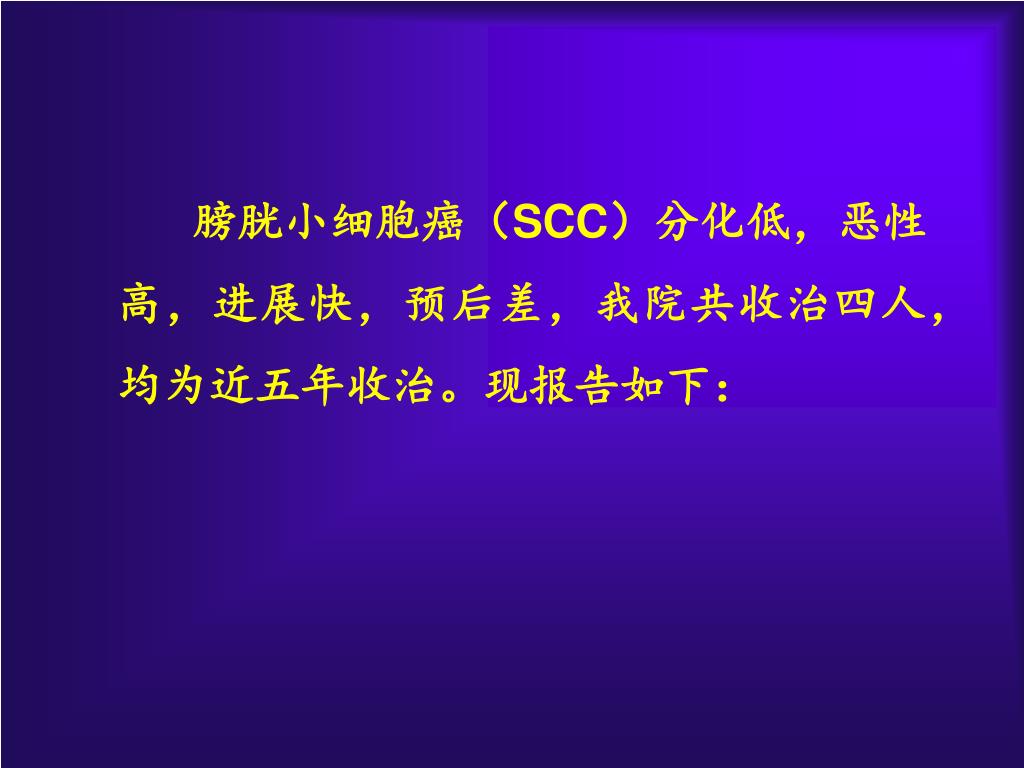 膀胱小细胞癌（SCC）分化低，恶性高，进展快，预后差，我院共收治四人，均为近五年收治。现报告如下：